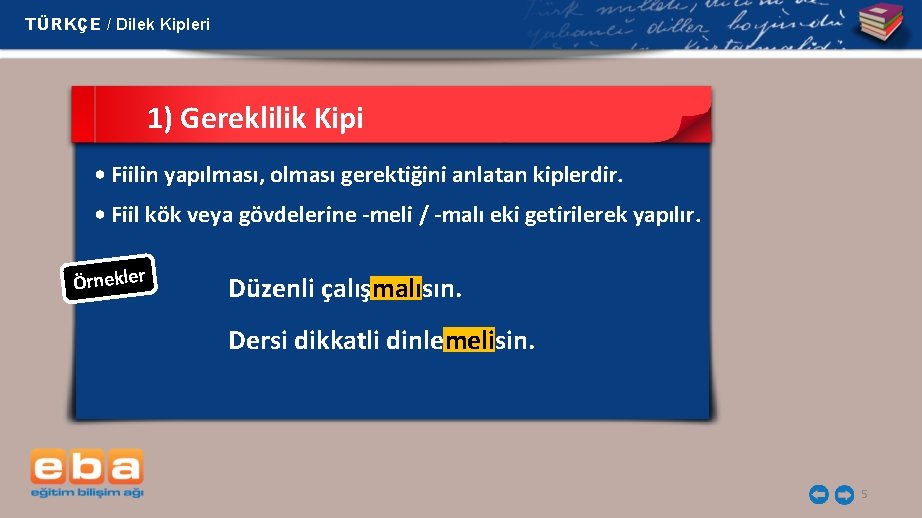 TÜRKÇE / Dilek Kipleri

1) Gereklilik Kipi

• Fiilin yapılması, olması gerektiğini anlatan kiplerdir.

• Fiil kök veya gövdelerine -meli / -malı eki getirilerek yapılır.

Örnekler

Düzenli çalışmalısın.

Dersi dikkatli dinlemelisin.

eba
eğitim bilişim ağı

5